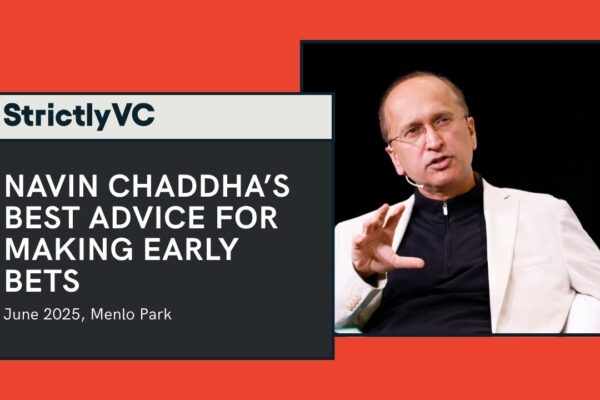 StrictlyVC

NAVIN CHADDHA'S BEST ADVICE FOR MAKING EARLY BETS

June 2025, Menlo Park